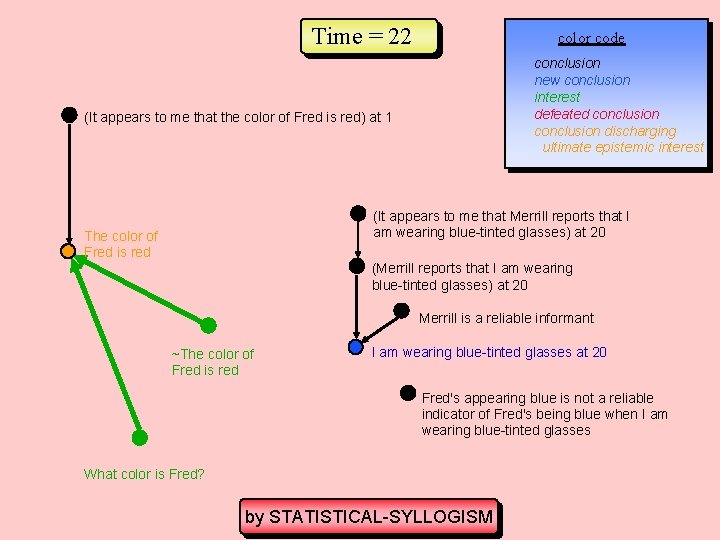 Time = 22

color code
conclusion
new conclusion
interest
defeated conclusion
conclusion discharging
ultimate epistemic interest

(It appears to me that the color of Fred is red) at 1

The color of Fred is red

~The color of Fred is red

What color is Fred?

(It appears to me that Merrill reports that I am wearing blue-tinted glasses) at 20

(Merrill reports that I am wearing blue-tinted glasses) at 20

Merrill is a reliable informant

I am wearing blue-tinted glasses at 20

Fred's appearing blue is not a reliable indicator of Fred's being blue when I am wearing blue-tinted glasses

by STATISTICAL-SYLLOGISM